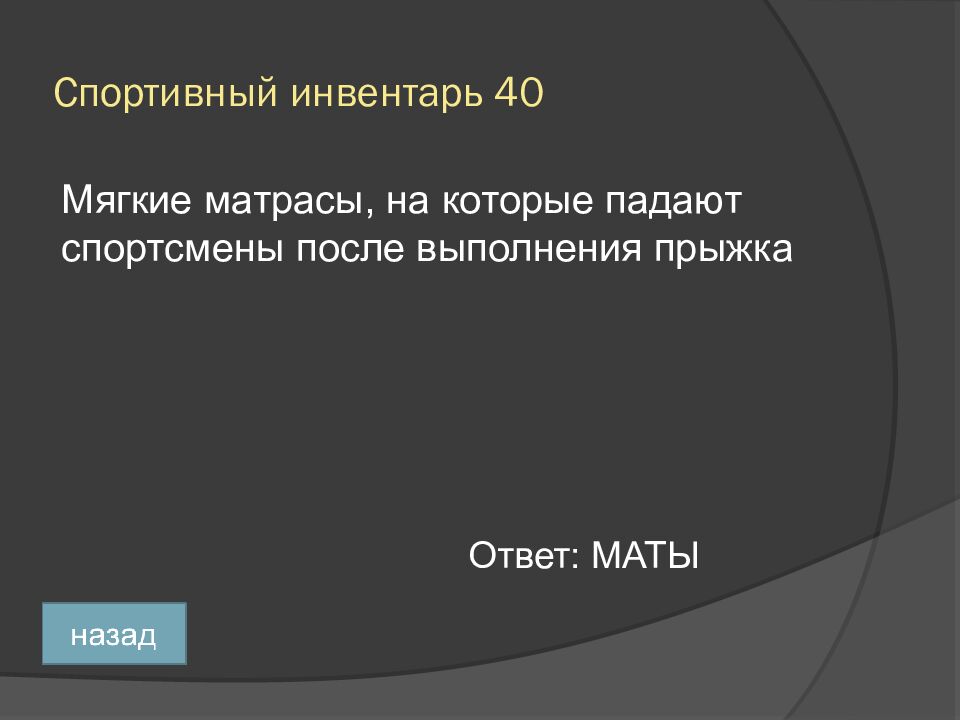 Спортивный инвентарь 40

Мягкие матрасы, на которые падают спортсмены после выполнения прыжка

Ответ: МАТЫ

назад